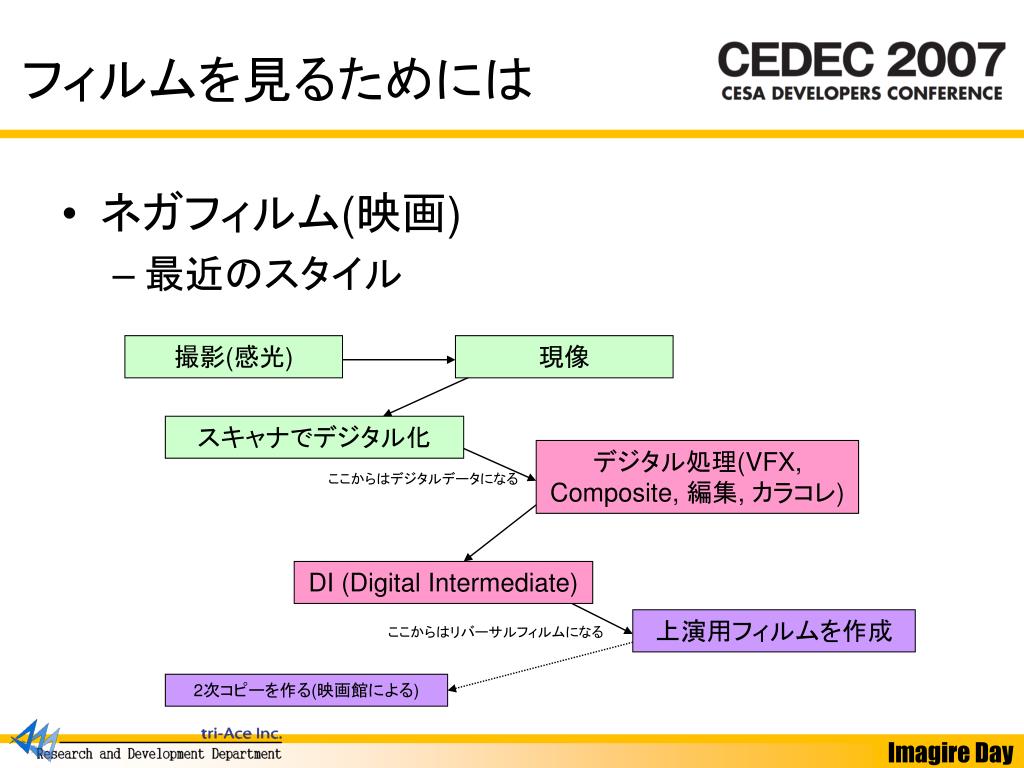 フィルムを見るためには

CEDEC 2007
CESA DEVELOPERS CONFERENCE

• ネガフィルム(映画)
– 最近のスタイル

撮影(感光)

現像

スキャナでデジタル化

ここからはデジタルデータになる

デジタル処理(VFX, Composite, 編集, カラコレ)

DI (Digital Intermediate)

ここからはリバーサルフィルムになる

上演用フィルムを作成

2次コピーを作る(映画館による)

tri-Ace Inc.
Research and Development Department

Imagire Day